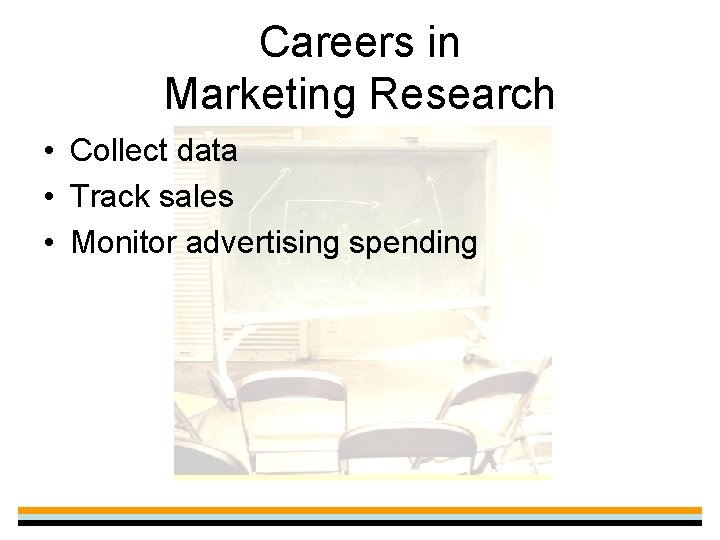 Careers in
Marketing Research

• Collect data
• Track sales
• Monitor advertising spending